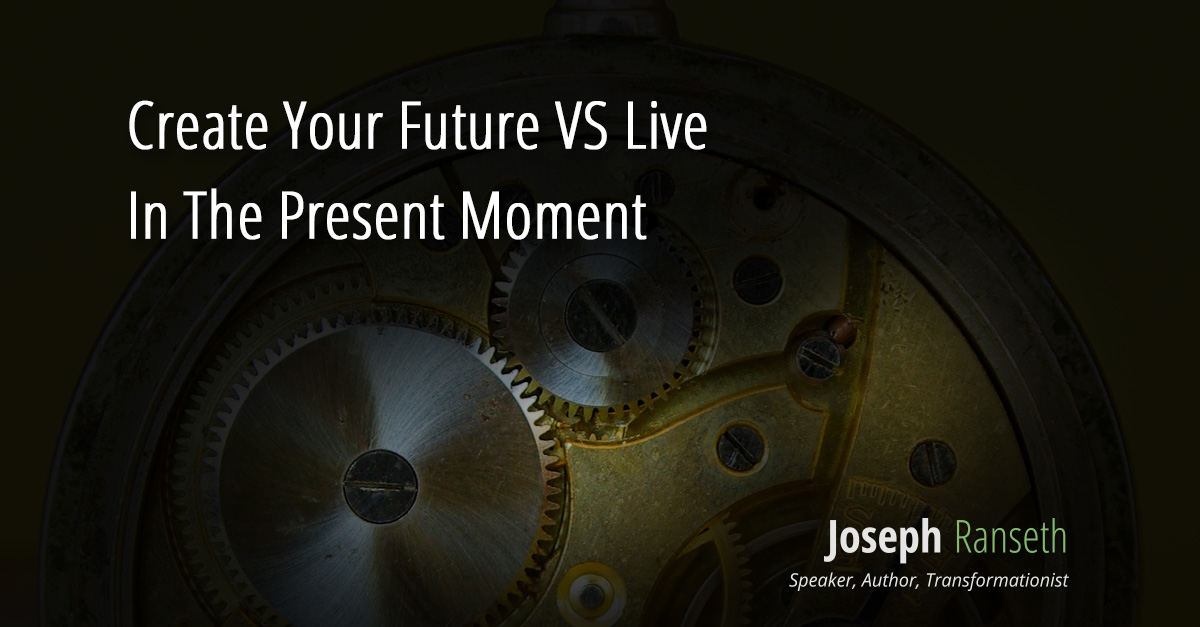 Create Your Future VS Live In The Present Moment

Joseph Ranseth
Speaker, Author, Transformationist